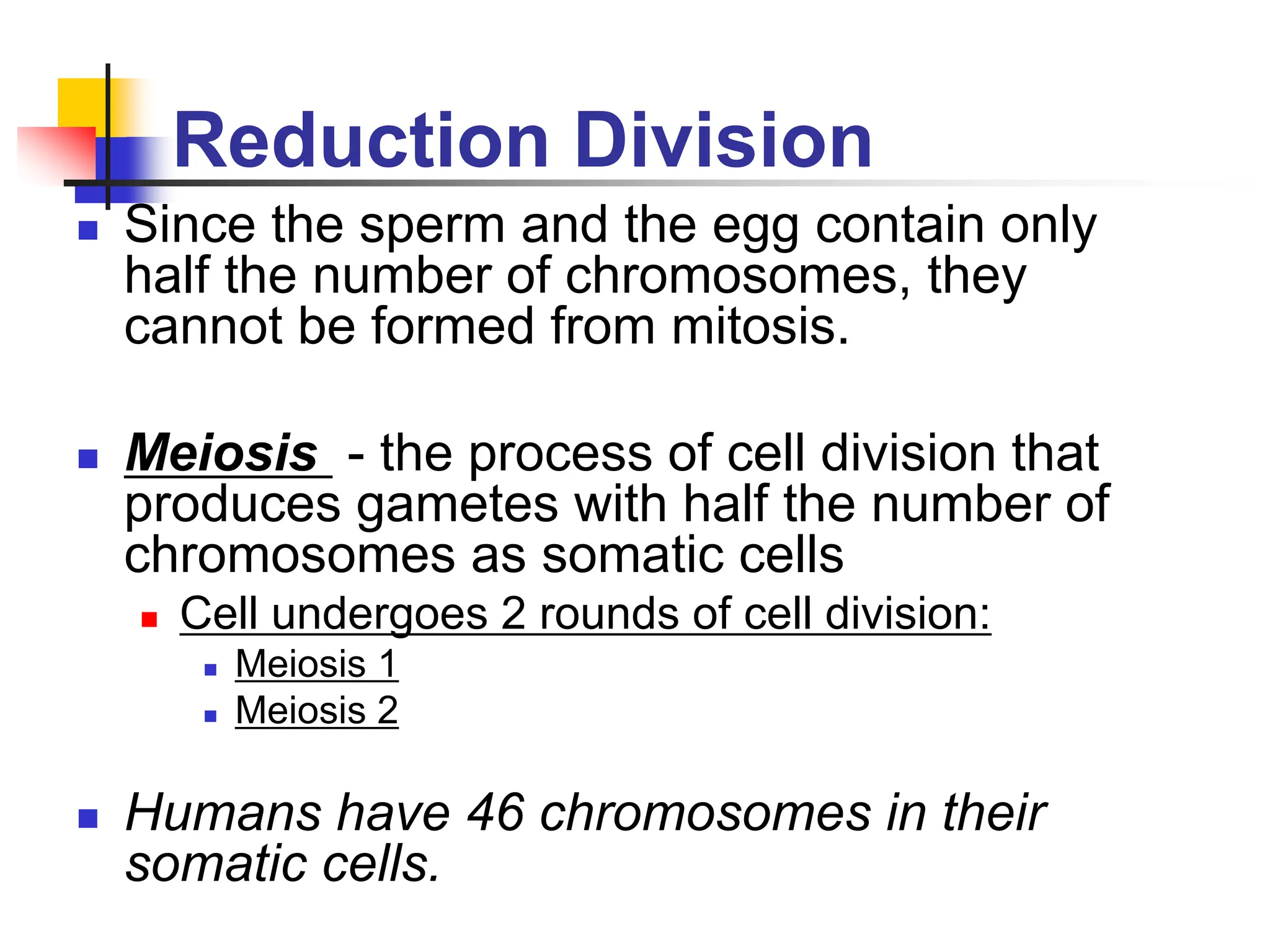 Reduction Division

Since the sperm and the egg contain only half the number of chromosomes, they cannot be formed from mitosis.

Meiosis - the process of cell division that produces gametes with half the number of chromosomes as somatic cells

Cell undergoes 2 rounds of cell division:

Meiosis 1

Meiosis 2

Humans have 46 chromosomes in their somatic cells.